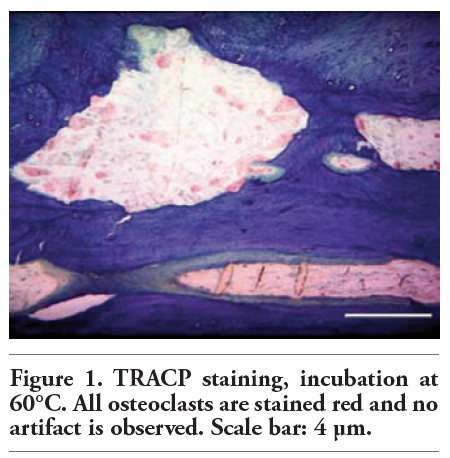 Figure 1. TRACP staining, incubation at 60°C. All osteoclasts are stained red and no artifact is observed. Scale bar: 4 μm.